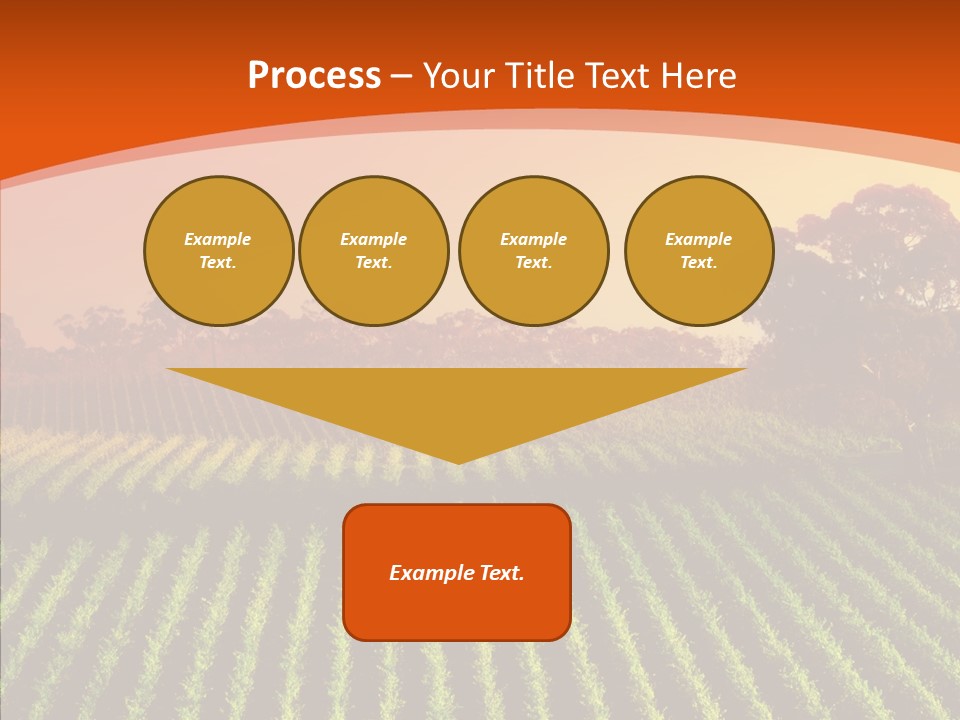 Process – Your Title Text Here

Example Text.

Example Text.

Example Text.

Example Text.

Example Text.